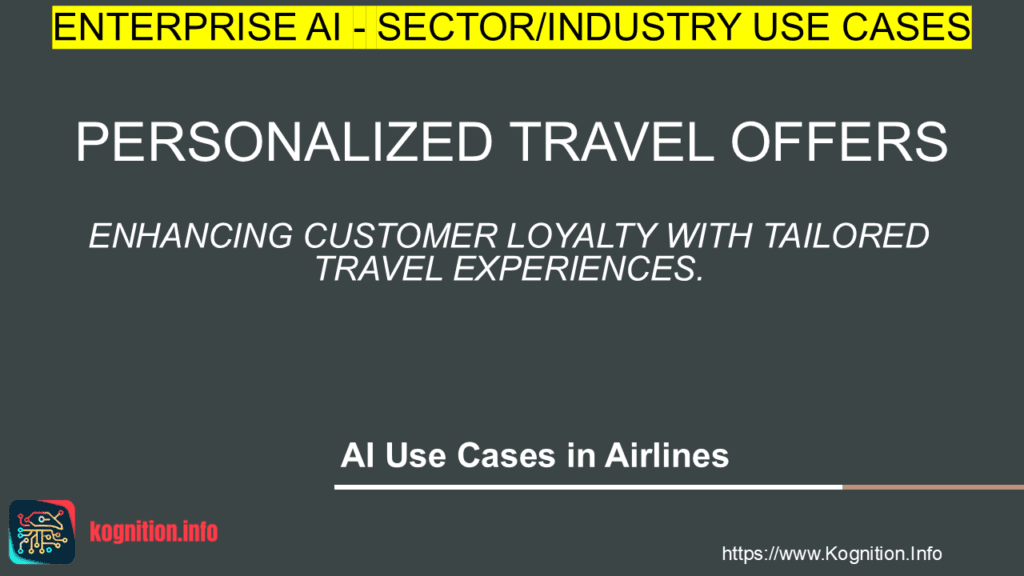 ENTERPRISE AI - SECTOR/INDUSTRY USE CASES

PERSONALIZED TRAVEL OFFERS

ENHANCING CUSTOMER LOYALTY WITH TAILORED TRAVEL EXPERIENCES.

AI Use Cases in Airlines

kognition.info

https://www.Kognition.Info